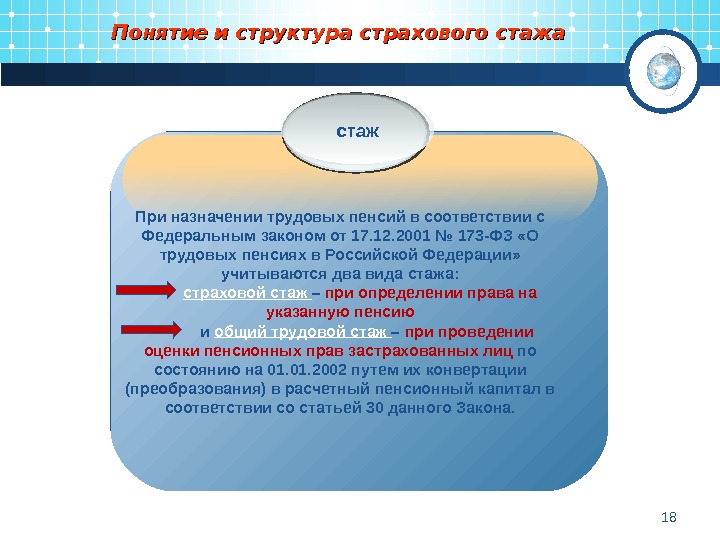 Понятие и структура страхового стажа

стаж

При назначении трудовых пенсий в соответствии с Федеральным законом от 17.12.2001 № 173-ФЗ «О трудовых пенсиях в Российской Федерации» учитываются два вида стажа:

страховой стаж – при определении права на указанную пенсию

и общий трудовой стаж – при проведении оценки пенсионных прав застрахованных лиц по состоянию на 01.01.2002 путем их конвертации (преобразования) в расчетный пенсионный капитал в соответствии со статьей 30 данного Закона.

18